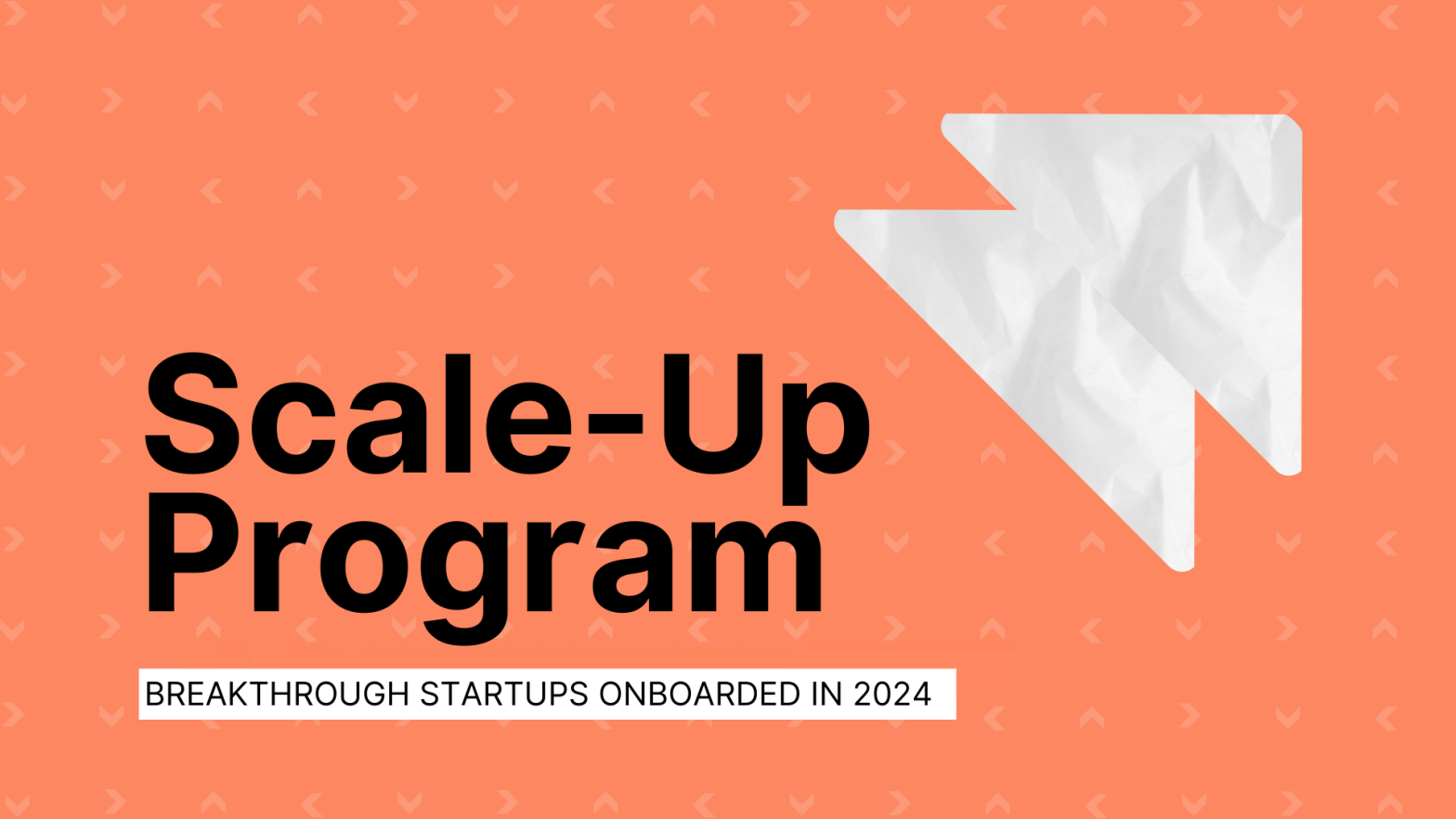 Scale-Up Program

BREAKTHROUGH STARTUPS ONBOARDED IN 2024